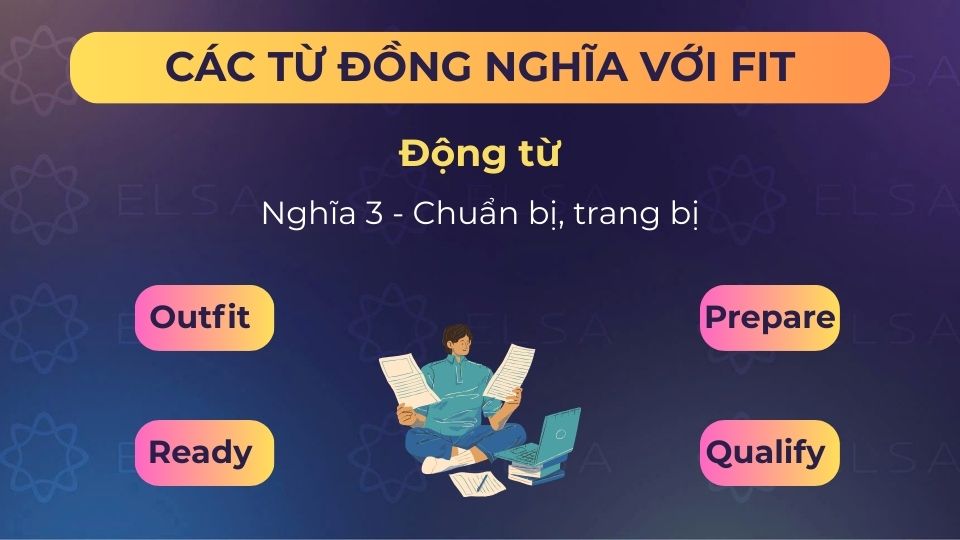 CÁC TỪ ĐỒNG NGHĨA VỚI FIT

Động từ

Nghĩa 3 - Chuẩn bị, trang bị

Outfit

Prepare

Ready

Qualify

ELSA